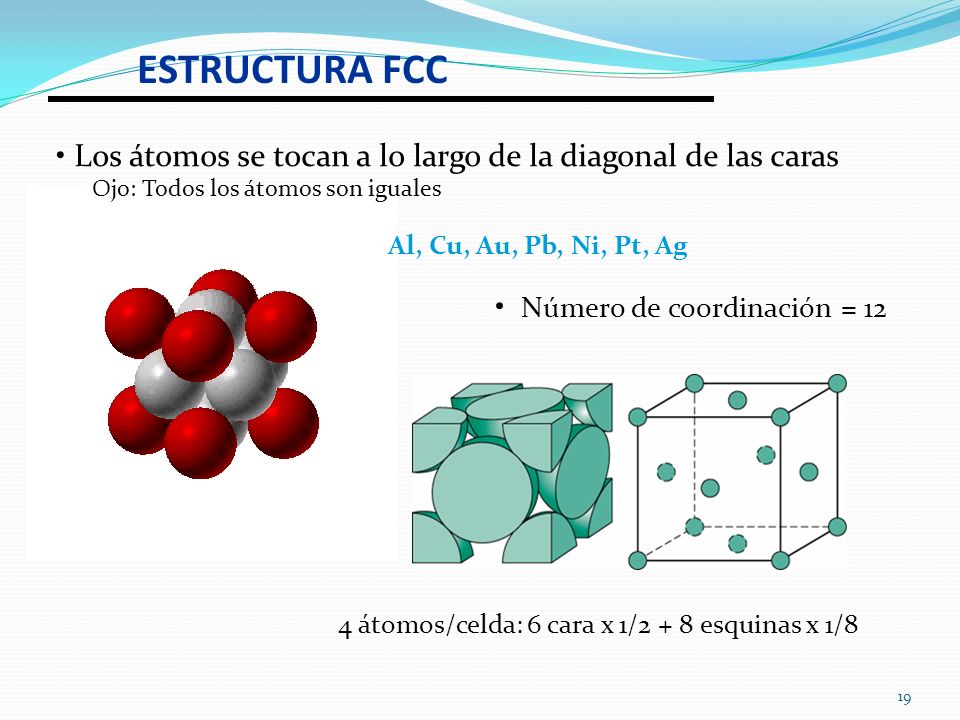 ESTRUCTURA FCC

• Los átomos se tocan a lo largo de la diagonal de las caras
Ojo: Todos los átomos son iguales

Al, Cu, Au, Pb, Ni, Pt, Ag

• Número de coordinación = 12

4 átomos/celda: 6 cara x 1/2 + 8 esquinas x 1/8

19